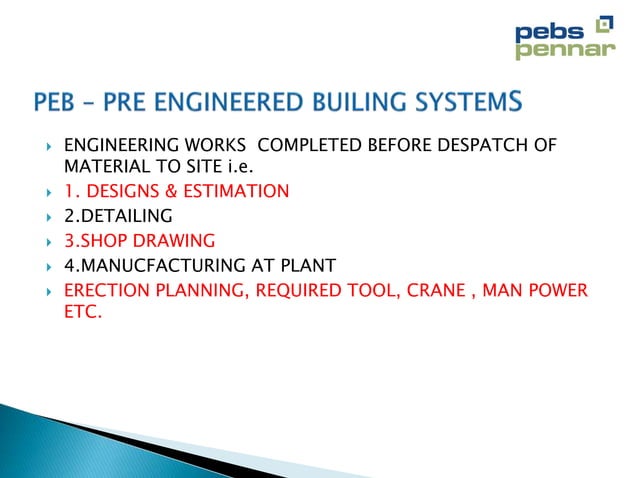 pebs
pennar

PEB – PRE ENGINEERED BUILING SYSTEMS

ENGINEERING WORKS COMPLETED BEFORE DESPATCH OF MATERIAL TO SITE i.e.

1. DESIGNS & ESTIMATION

2.DETAILING

3.SHOP DRAWING

4.MANUCFACTURING AT PLANT

ERECTION PLANNING, REQUIRED TOOL, CRANE , MAN POWER ETC.